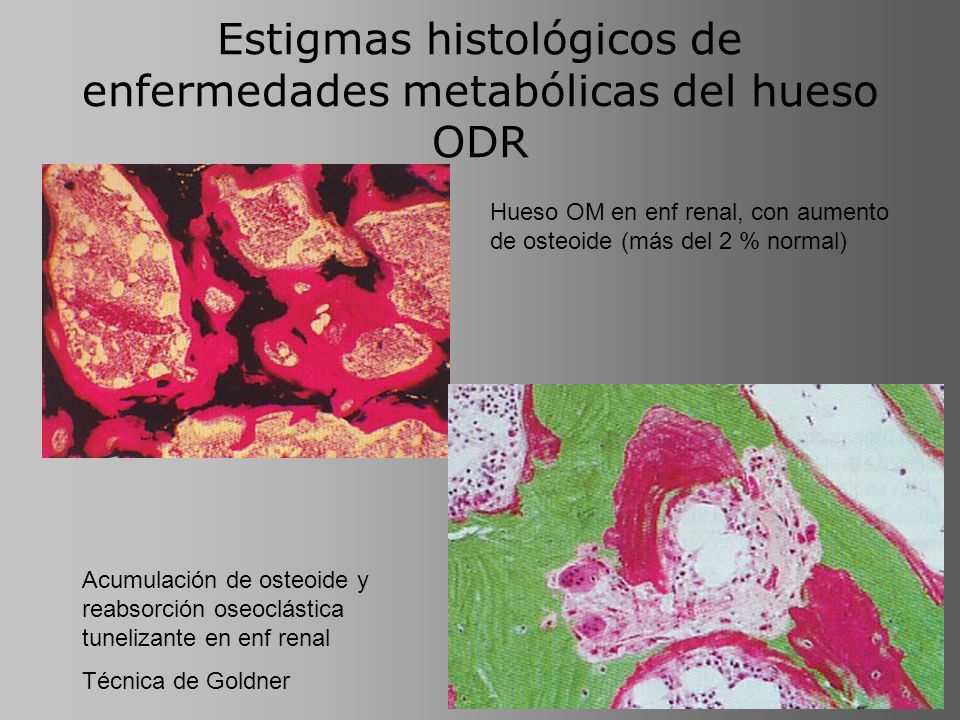 Estigmas histológicos de enfermedades metabólicas del hueso ODR

Hueso OM en enf renal, con aumento de osteoide (más del 2 % normal)

Acumulación de osteoide y reabsorción oseoclástica tunelizante en enf renal

Técnica de Goldner